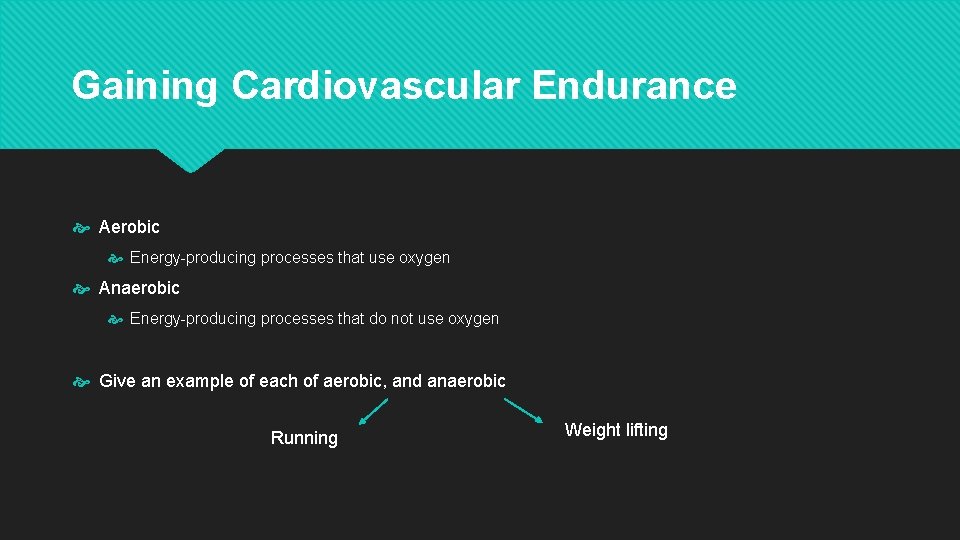 Gaining Cardiovascular Endurance

Aerobic

Energy-producing processes that use oxygen

Anaerobic

Energy-producing processes that do not use oxygen

Give an example of each of aerobic, and anaerobic

Running

Weight lifting